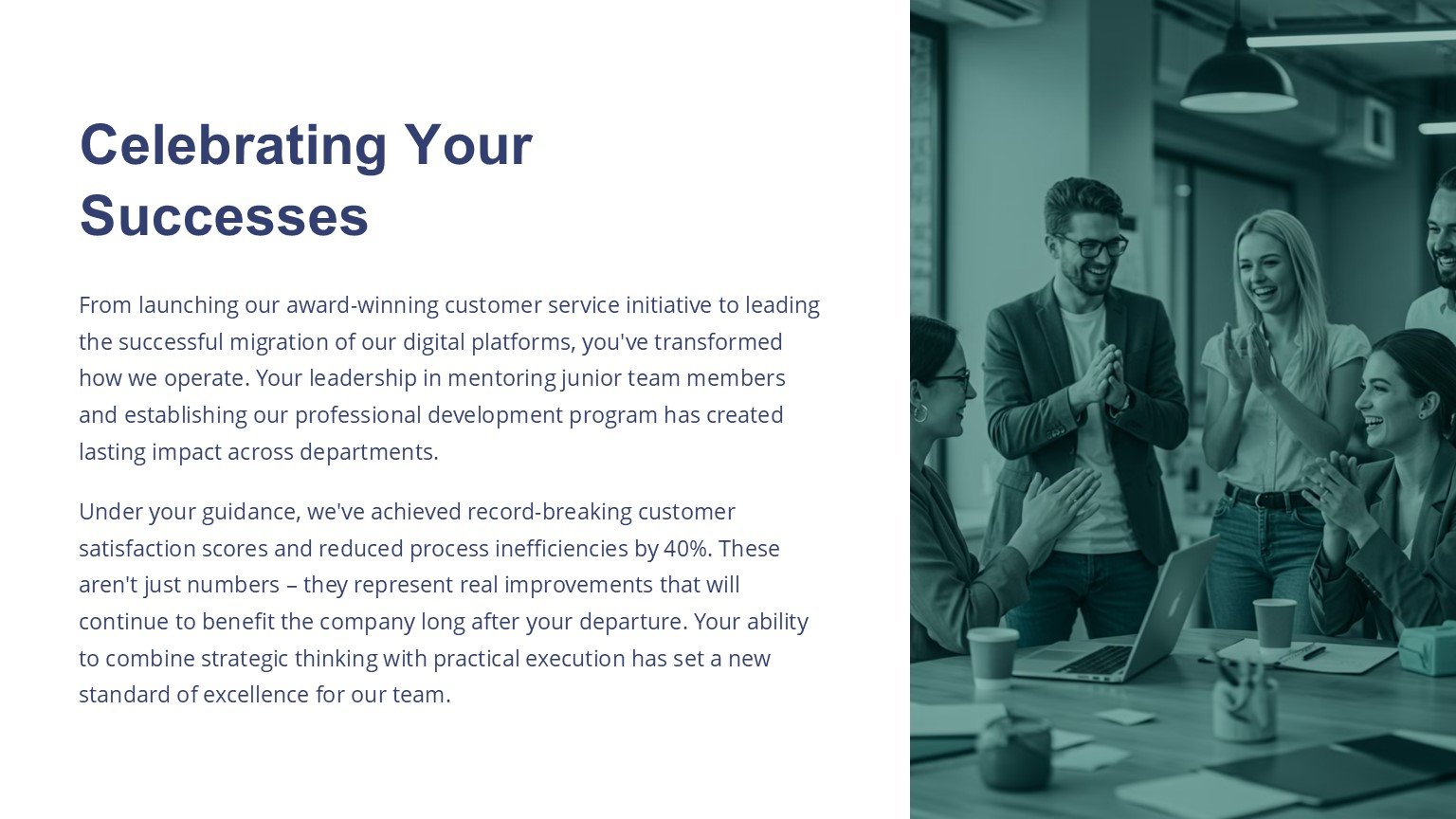 Celebrating Your Successes

From launching our award-winning customer service initiative to leading the successful migration of our digital platforms, you've transformed how we operate. Your leadership in mentoring junior team members and establishing our professional development program has created lasting impact across departments.

Under your guidance, we've achieved record-breaking customer satisfaction scores and reduced process inefficiencies by 40%. These aren't just numbers – they represent real improvements that will continue to benefit the company long after your departure. Your ability to combine strategic thinking with practical execution has set a new standard of excellence for our team.